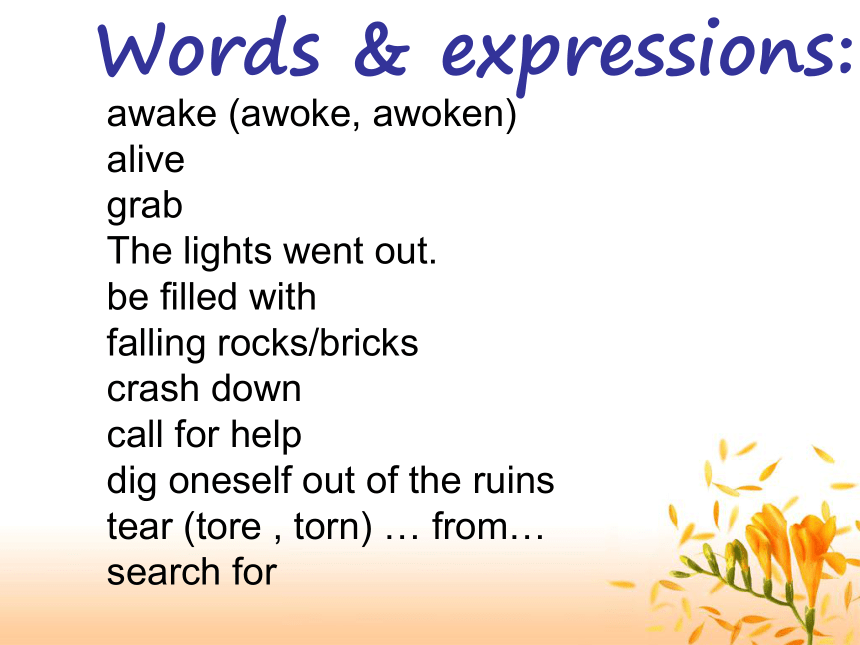 Words & expressions:

awake (awoke, awoken)
alive
grab
The lights went out.
be filled with
falling rocks/bricks
crash down
call for help
dig oneself out of the ruins
tear (tore , torn) … from…
search for